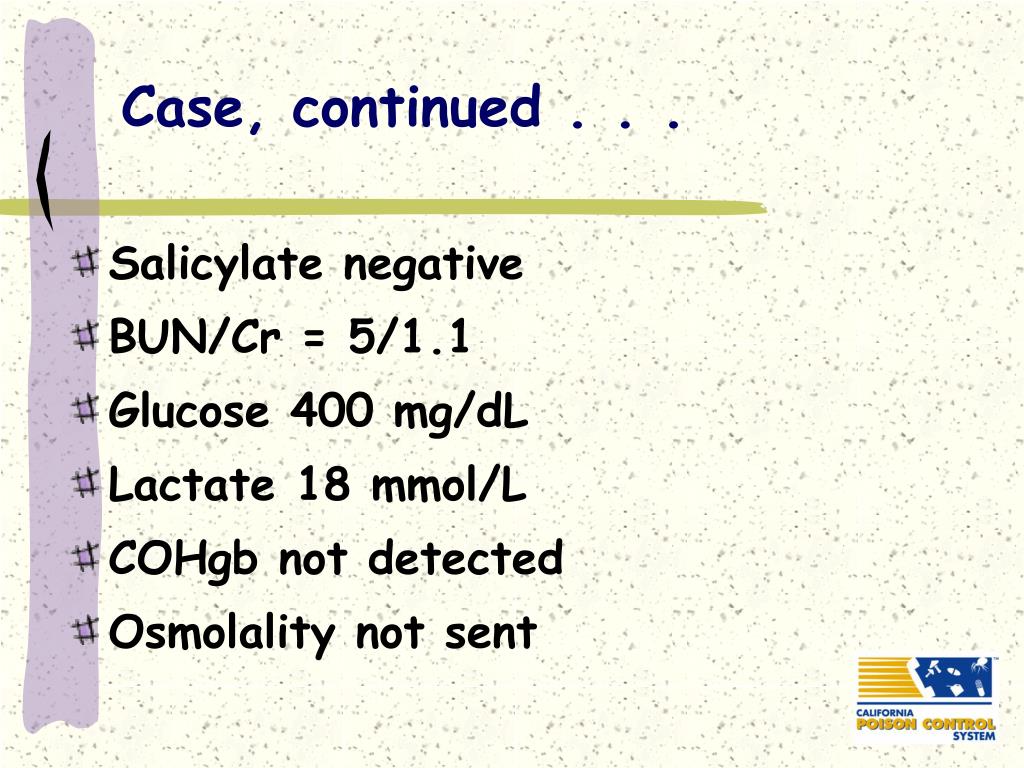 Case, continued . . .

Salicylate negative

BUN/Cr = 5/1.1

Glucose 400 mg/dL

Lactate 18 mmol/L

COHgb not detected

Osmolality not sent

CALIFORNIA POISON CONTROL SYSTEM